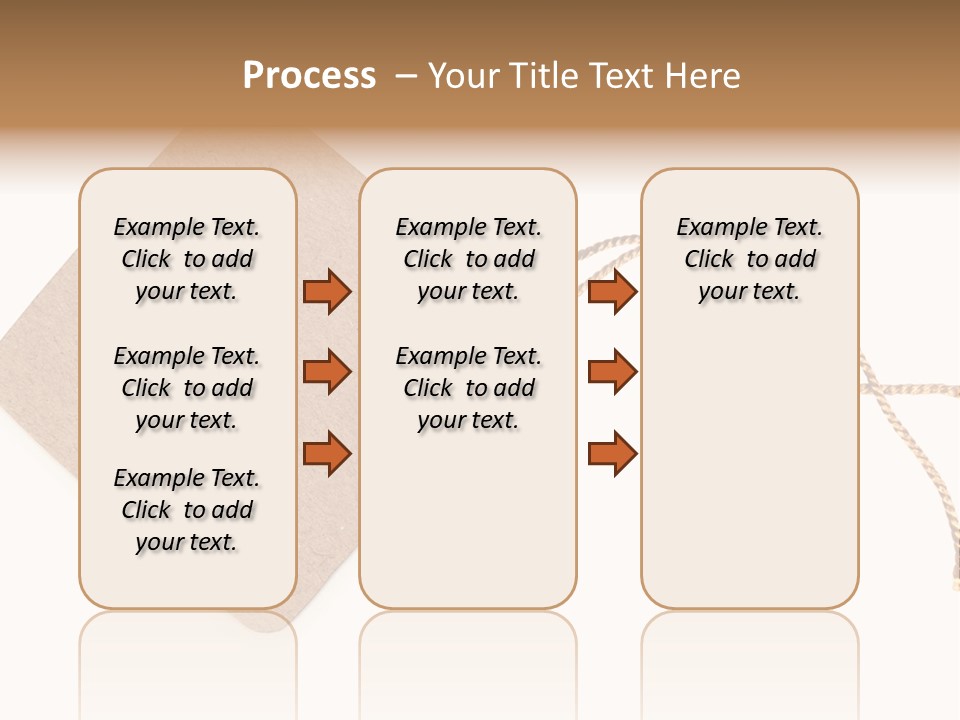 Process – Your Title Text Here

Example Text. Click to add your text.

Example Text. Click to add your text.

Example Text. Click to add your text.

Example Text. Click to add your text.

Example Text. Click to add your text.

Example Text. Click to add your text.